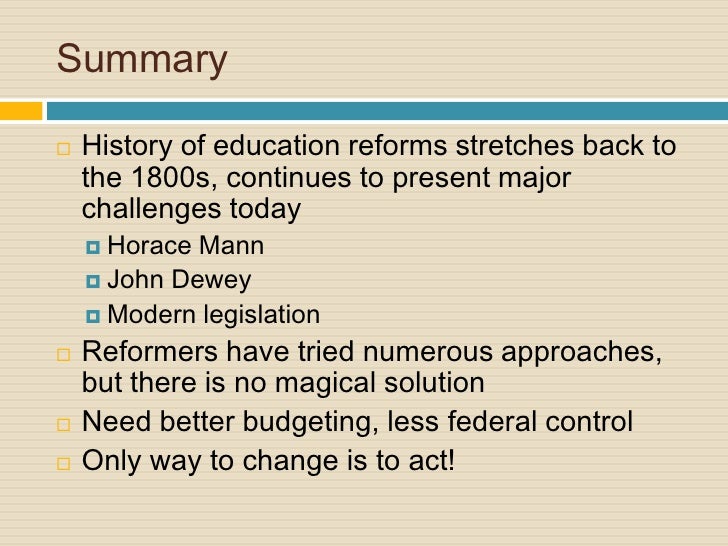 Summary

History of education reforms stretches back to the 1800s, continues to present major challenges today

Horace Mann

John Dewey

Modern legislation

Reformers have tried numerous approaches, but there is no magical solution

Need better budgeting, less federal control

Only way to change is to act!